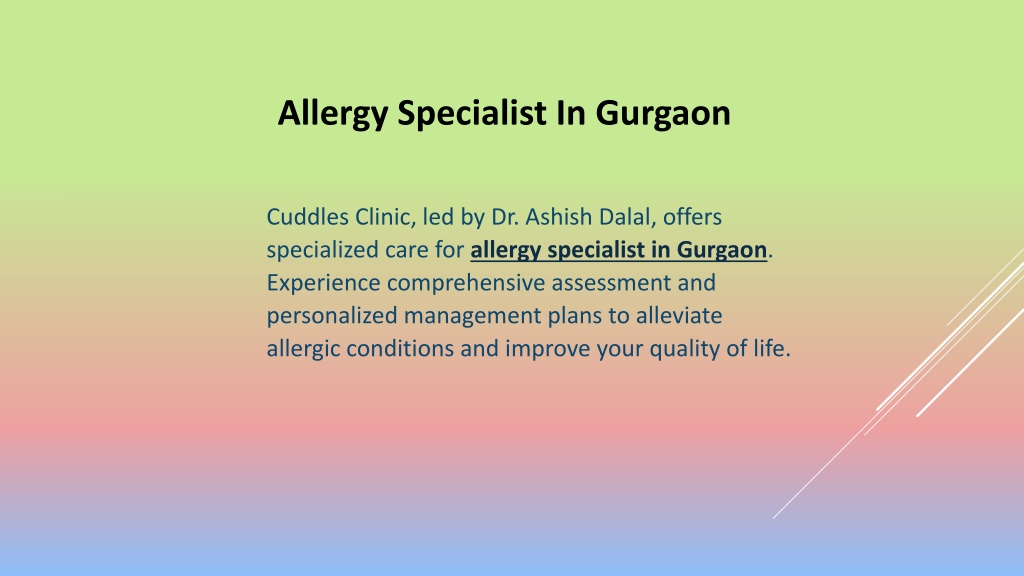 Allergy Specialist In Gurgaon

Cuddles Clinic, led by Dr. Ashish Dalal, offers specialized care for allergy specialist in Gurgaon. Experience comprehensive assessment and personalized management plans to alleviate allergic conditions and improve your quality of life.